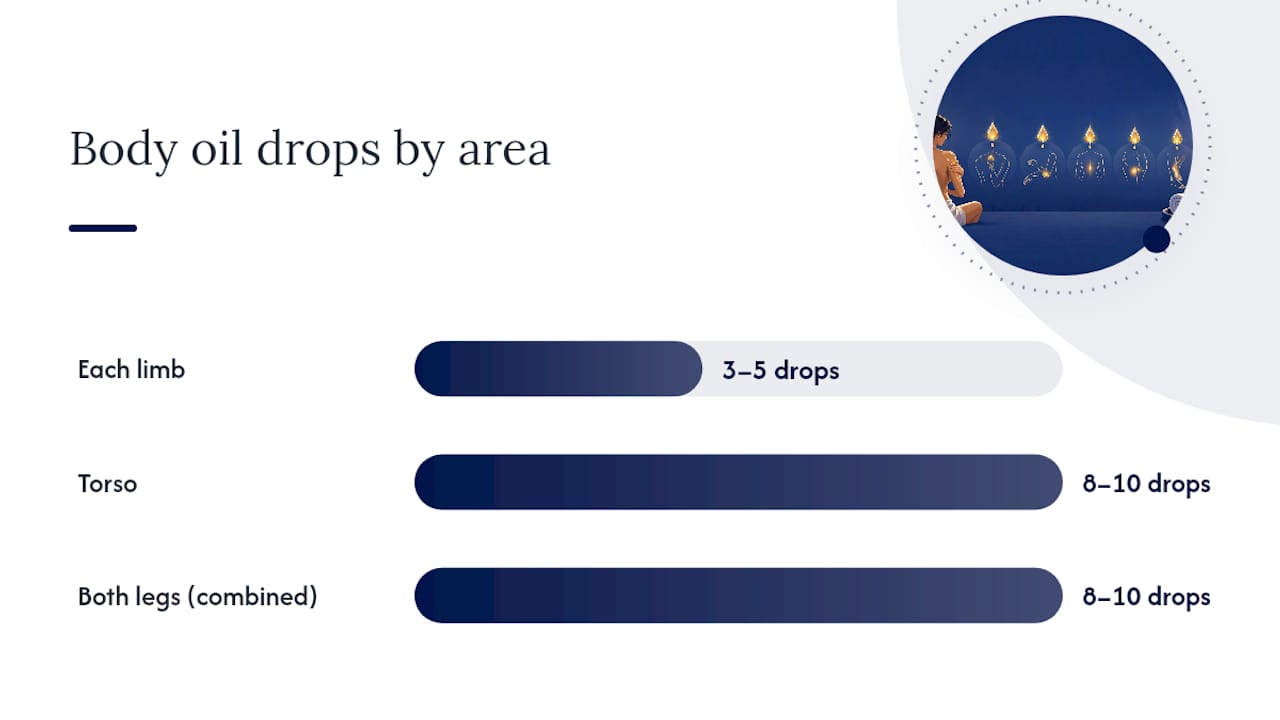 Body oil drops by area

Each limb
3–5 drops

Torso
8–10 drops

Both legs (combined)
8–10 drops